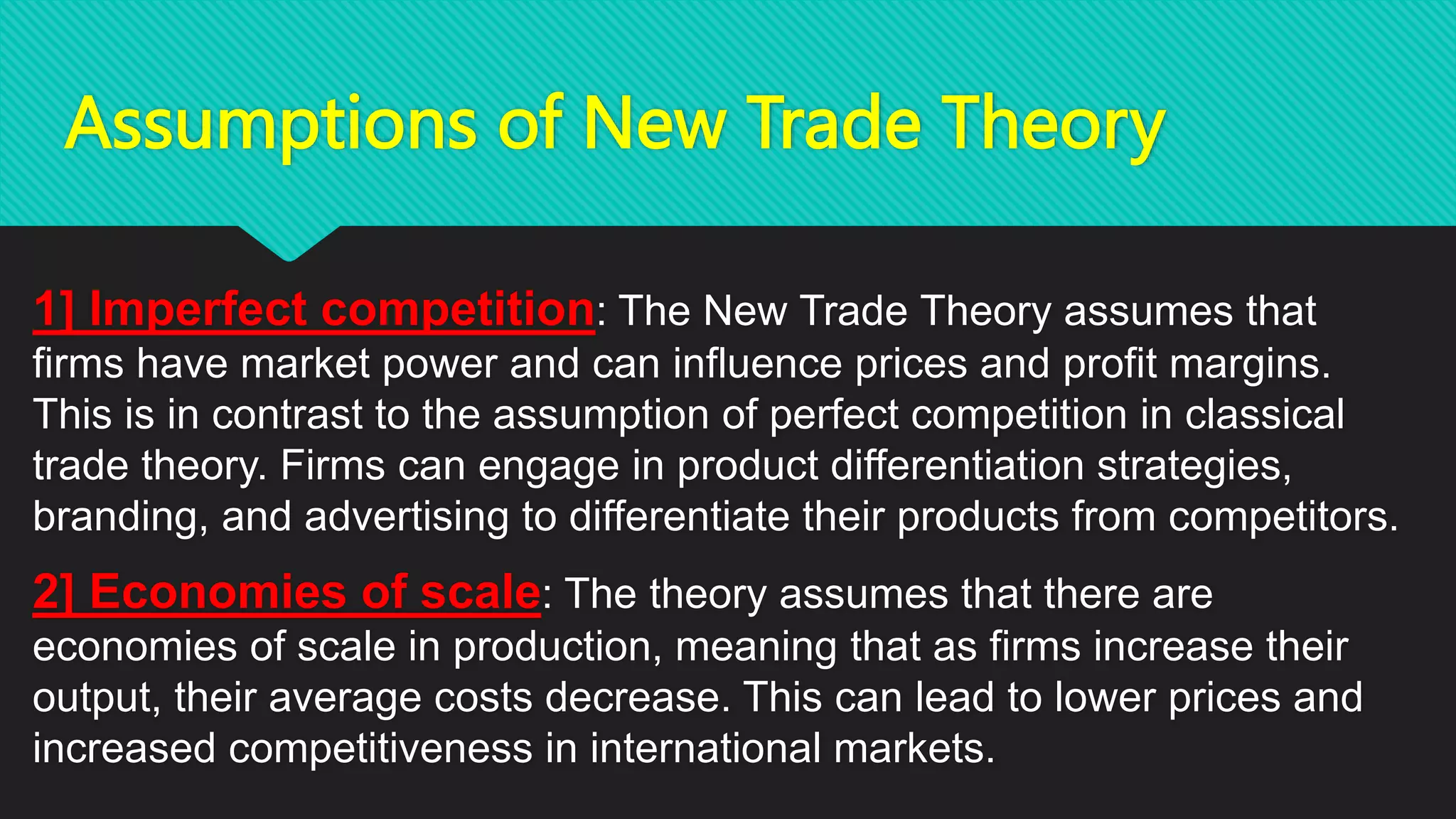 Assumptions of New Trade Theory

1] Imperfect competition: The New Trade Theory assumes that firms have market power and can influence prices and profit margins. This is in contrast to the assumption of perfect competition in classical trade theory. Firms can engage in product differentiation strategies, branding, and advertising to differentiate their products from competitors.

2] Economies of scale: The theory assumes that there are economies of scale in production, meaning that as firms increase their output, their average costs decrease. This can lead to lower prices and increased competitiveness in international markets.